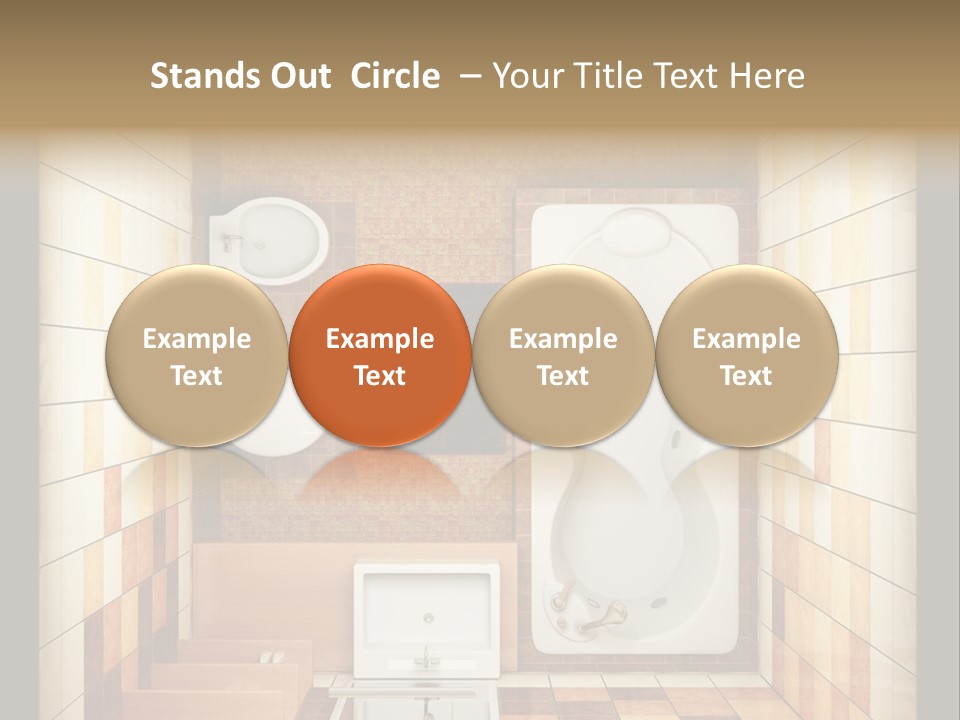 Stands Out Circle – Your Title Text Here

Example Text

Example Text

Example Text

Example Text